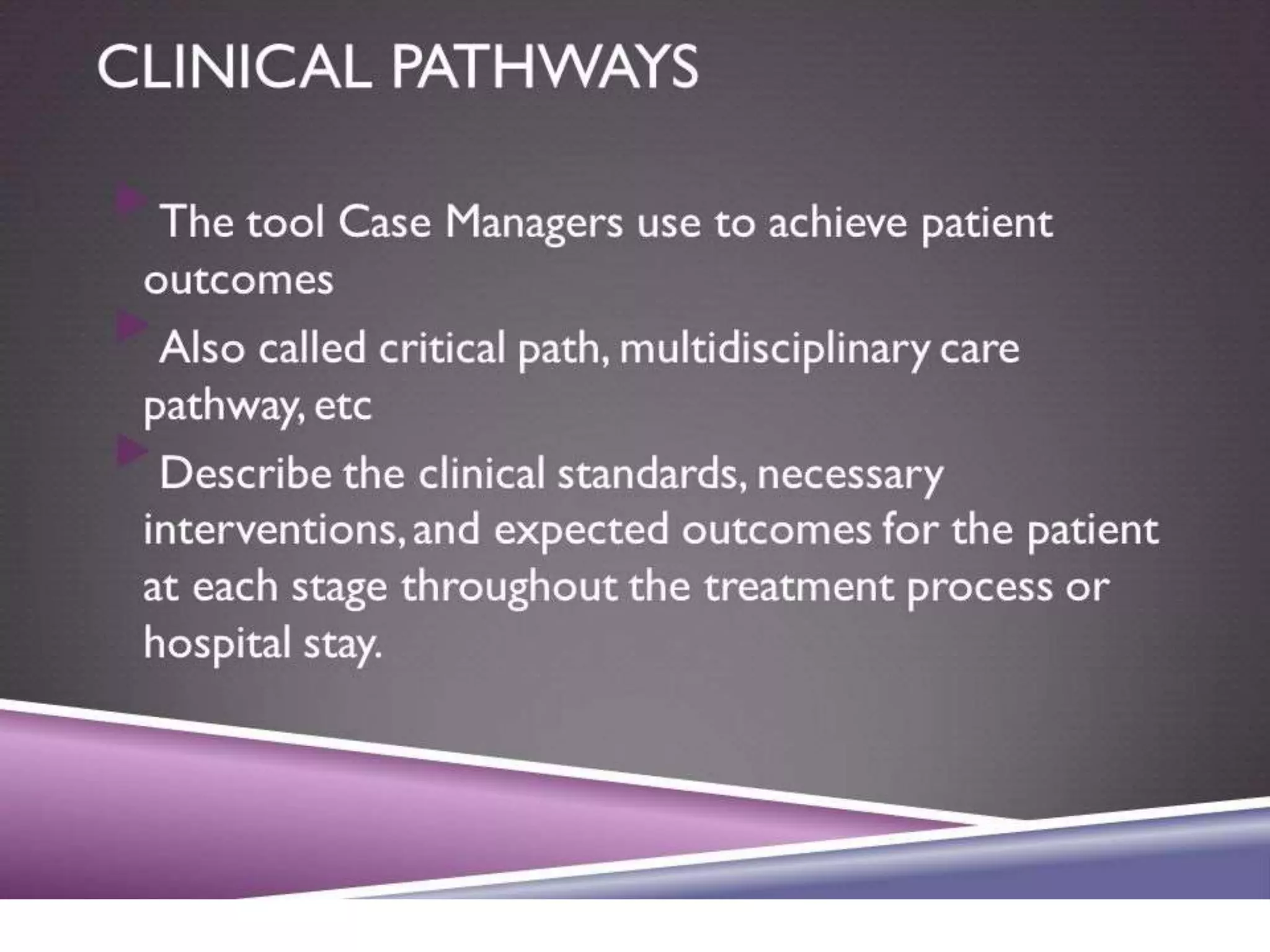 CLINICAL PATHWAYS

The tool Case Managers use to achieve patient outcomes

Also called critical path, multidisciplinary care pathway, etc

Describe the clinical standards, necessary interventions, and expected outcomes for the patient at each stage throughout the treatment process or hospital stay.